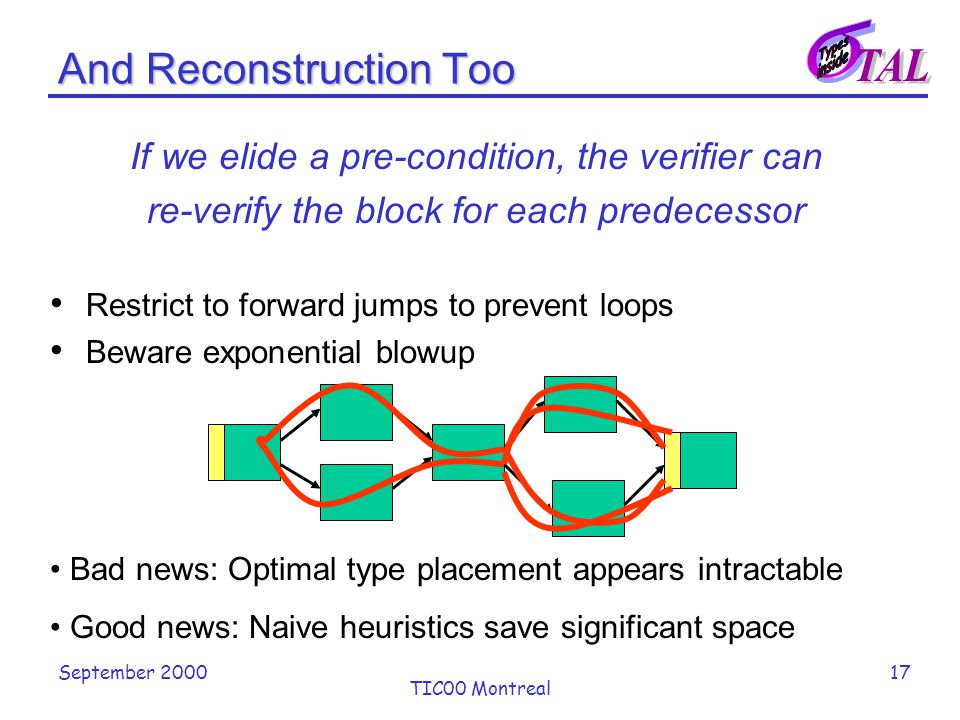 And Reconstruction Too

Types inside TAL

If we elide a pre-condition, the verifier can re-verify the block for each predecessor

• Restrict to forward jumps to prevent loops
• Beware exponential blowup

• Bad news: Optimal type placement appears intractable

• Good news: Naive heuristics save significant space

September 2000

TIC00 Montreal

17